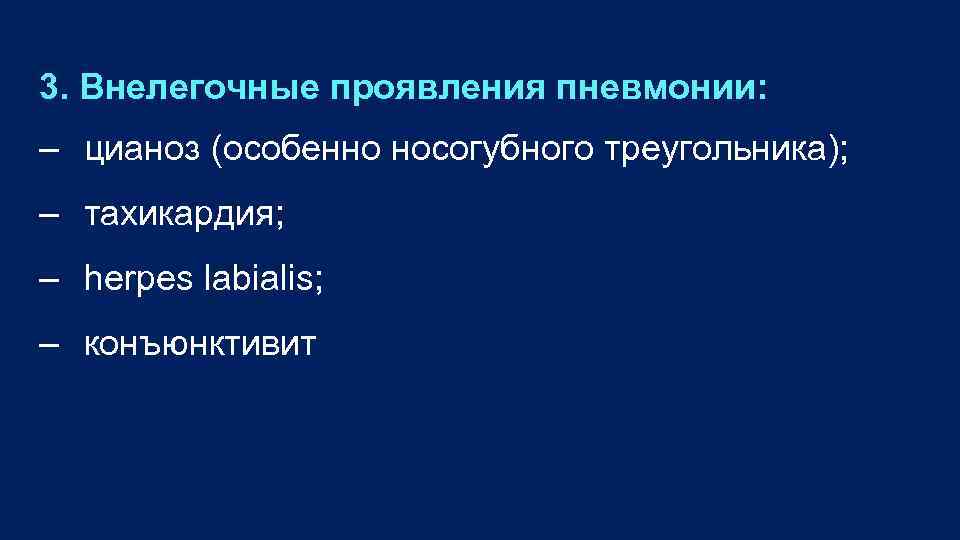 3. Внелегочные проявления пневмонии:

– цианоз (особенно носогубного треугольника);

– тахикардия;

– herpes labialis;

– конъюнктивит